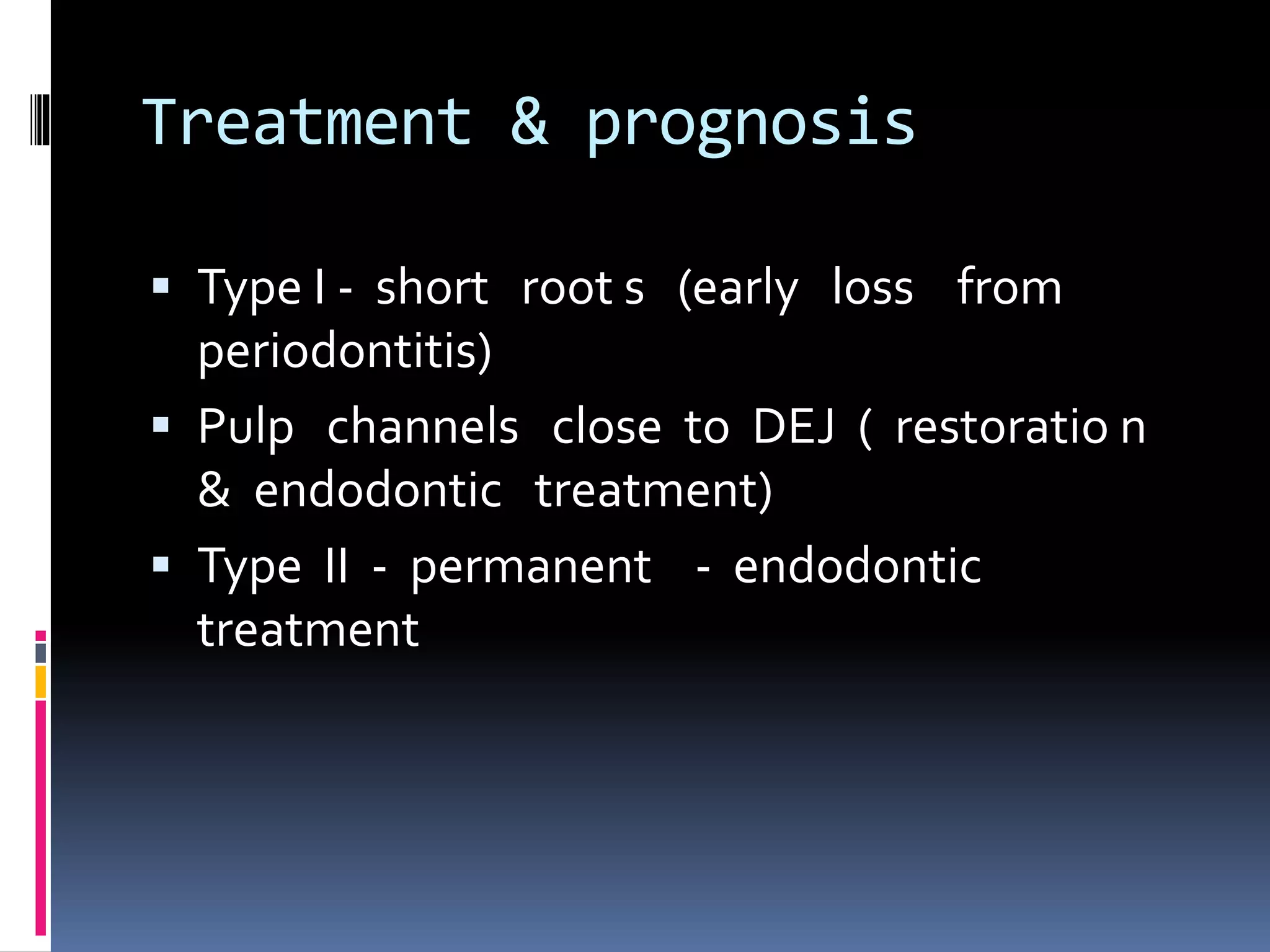 Treatment & prognosis

▪ Type I - short roots (early loss from periodontitis)
▪ Pulp channels close to DEJ ( restoration & endodontic treatment)
▪ Type II - permanent - endodontic treatment